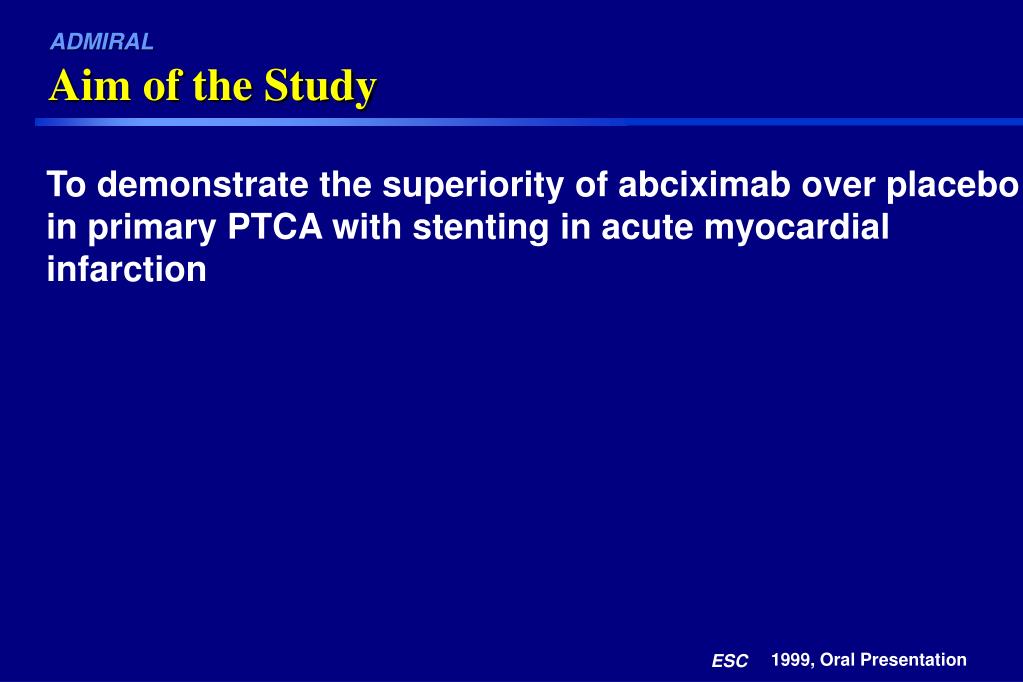 ADMIRAL

Aim of the Study

To demonstrate the superiority of abciximab over placebo in primary PTCA with stenting in acute myocardial infarction

ESC 1999, Oral Presentation